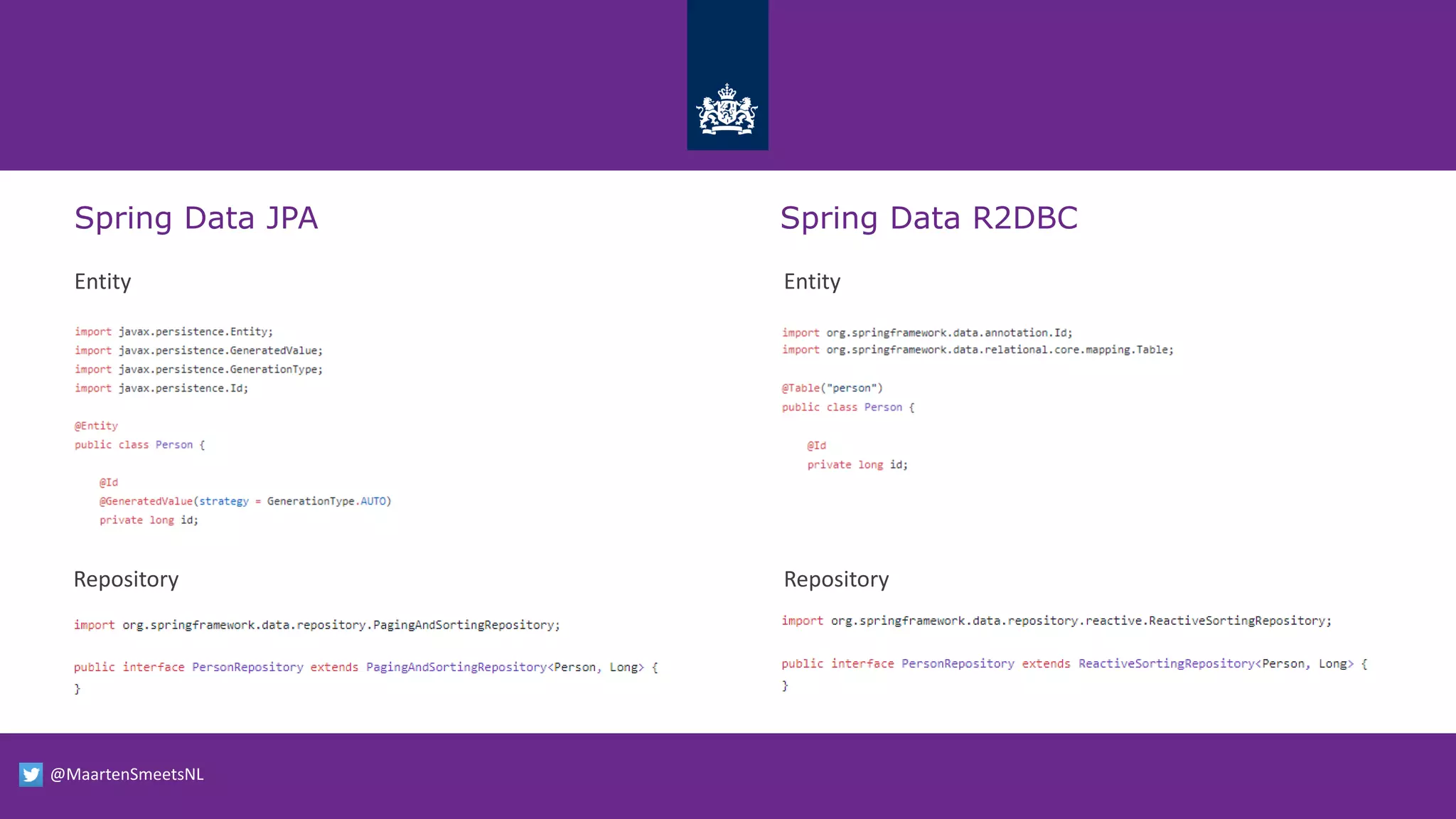 Spring Data JPA

Entity

import javax.persistence.Entity;
import javax.persistence.GeneratedValue;
import javax.persistence.GenerationType;
import javax.persistence.Id;

@Entity
public class Person {

    @Id
    @GeneratedValue(strategy = GenerationType.AUTO)
    private long id;

Repository

import org.springframework.data.repository.PagingAndSortingRepository;

public interface PersonRepository extends PagingAndSortingRepository<Person, Long> {
}

Spring Data R2DBC

Entity

import org.springframework.data.annotation.Id;
import org.springframework.data.relational.core.mapping.Table;

@Table("person")
public class Person {

    @Id
    private long id;

Repository

import org.springframework.data.repository.reactive.ReactiveSortingRepository;

public interface PersonRepository extends ReactiveSortingRepository<Person, Long> {
}

@MaartenSmeetsNL